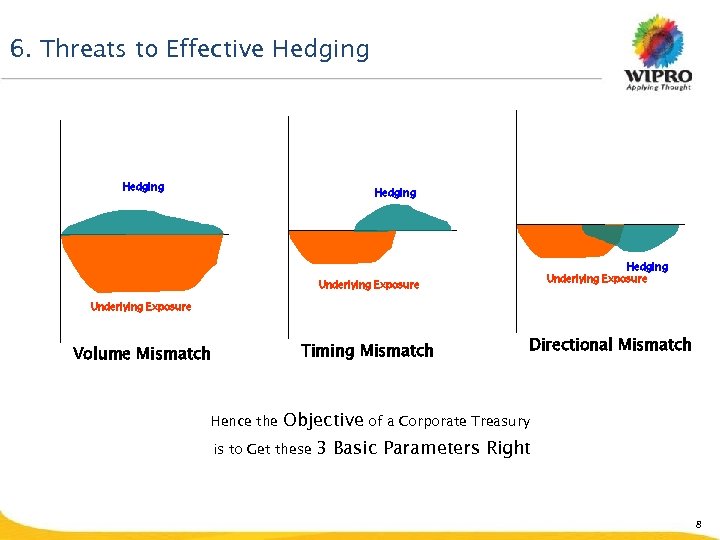 6. Threats to Effective Hedging

WIPRO
Applying Thought

Hedging

Underlying Exposure

Volume Mismatch

Hedging

Underlying Exposure

Timing Mismatch

Hedging

Underlying Exposure

Directional Mismatch

Hence the Objective of a Corporate Treasury
is to Get these 3 Basic Parameters Right

8